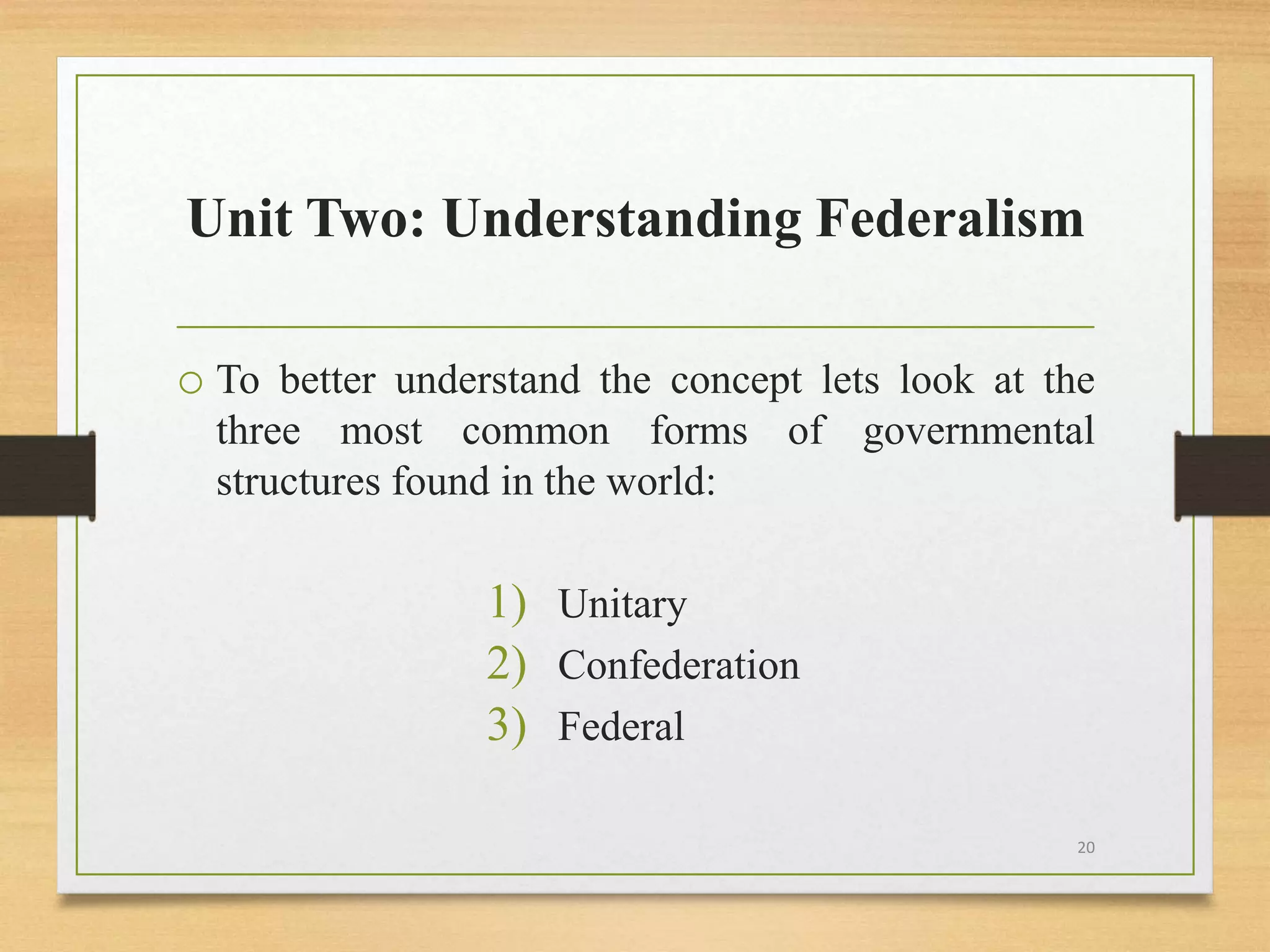 Unit Two: Understanding Federalism

o To better understand the concept lets look at the three most common forms of governmental structures found in the world:

1) Unitary
2) Confederation
3) Federal

20